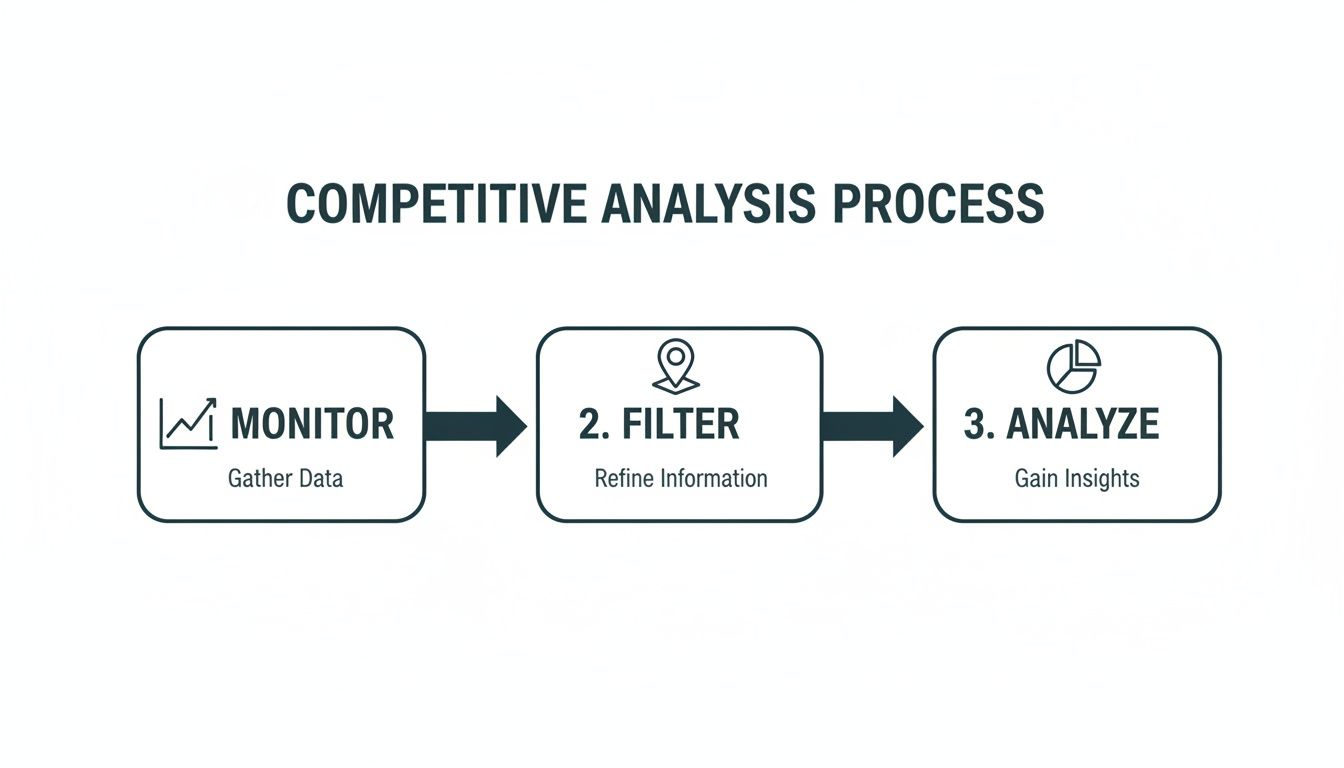 COMPETITIVE ANALYSIS PROCESS

MONITOR
Gather Data

2. FILTER
Refine Information

3. ANALYZE
Gain Insights